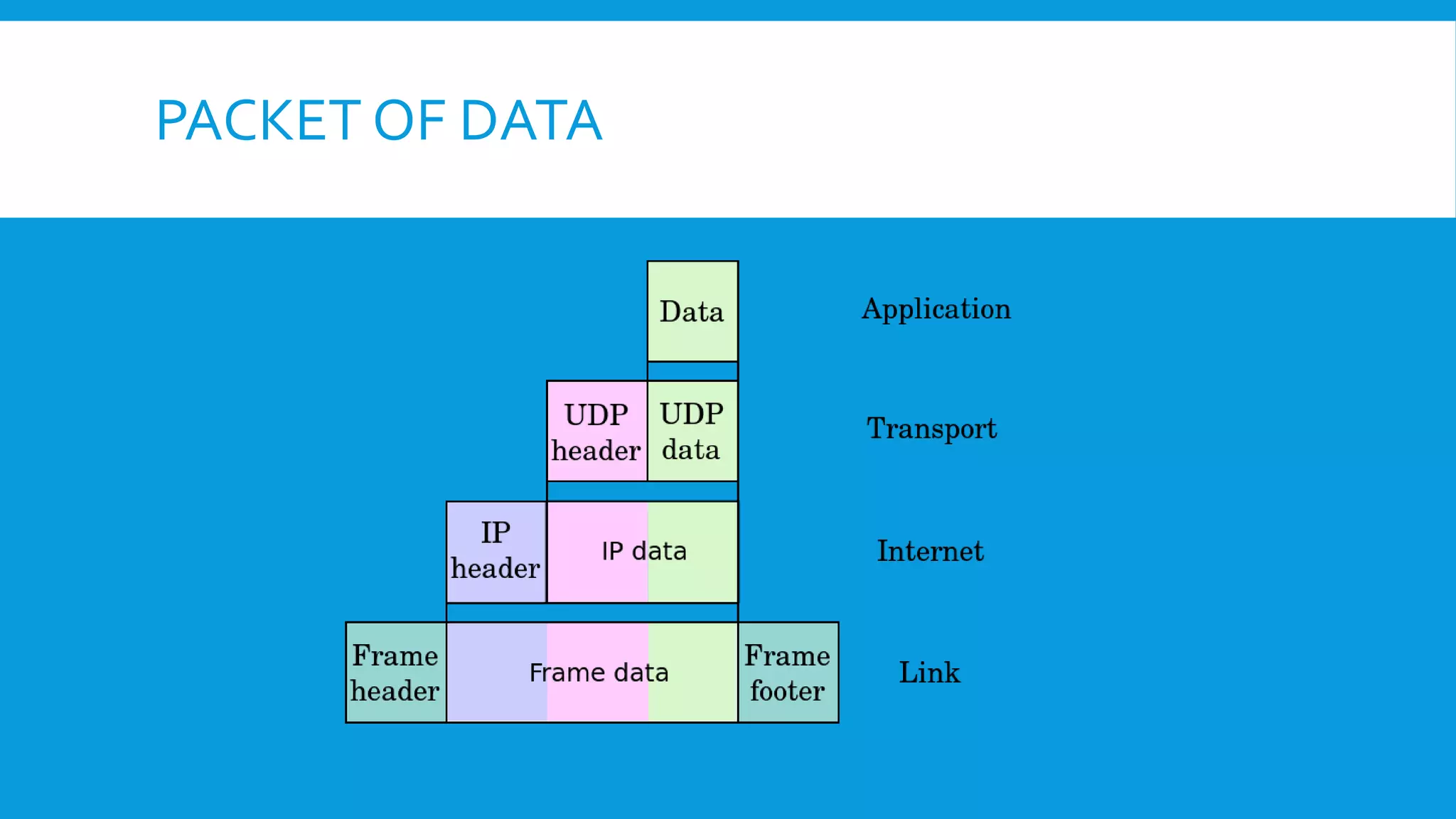 PACKET OF DATA

Data

Application

UDP header

UDP data

Transport

IP header

IP data

Internet

Frame header

Frame data

Frame footer

Link